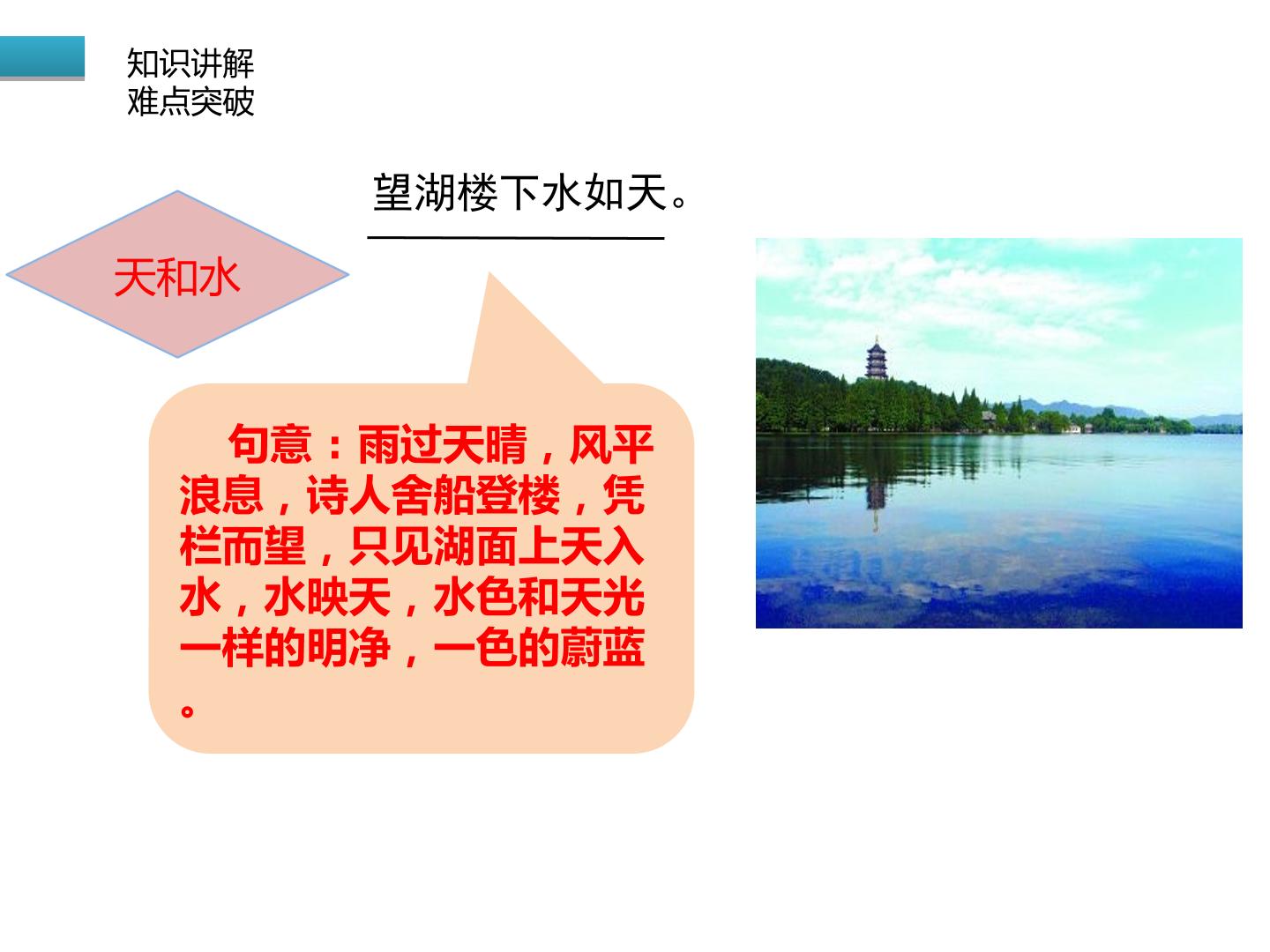 知识讲解
难点突破

望湖楼下水如天。

天和水

句意：雨过天晴，风平浪息，诗人舍船登楼，凭栏而望，只见湖面上天入水，水映天，水色和天光一样的明净，一色的蔚蓝。